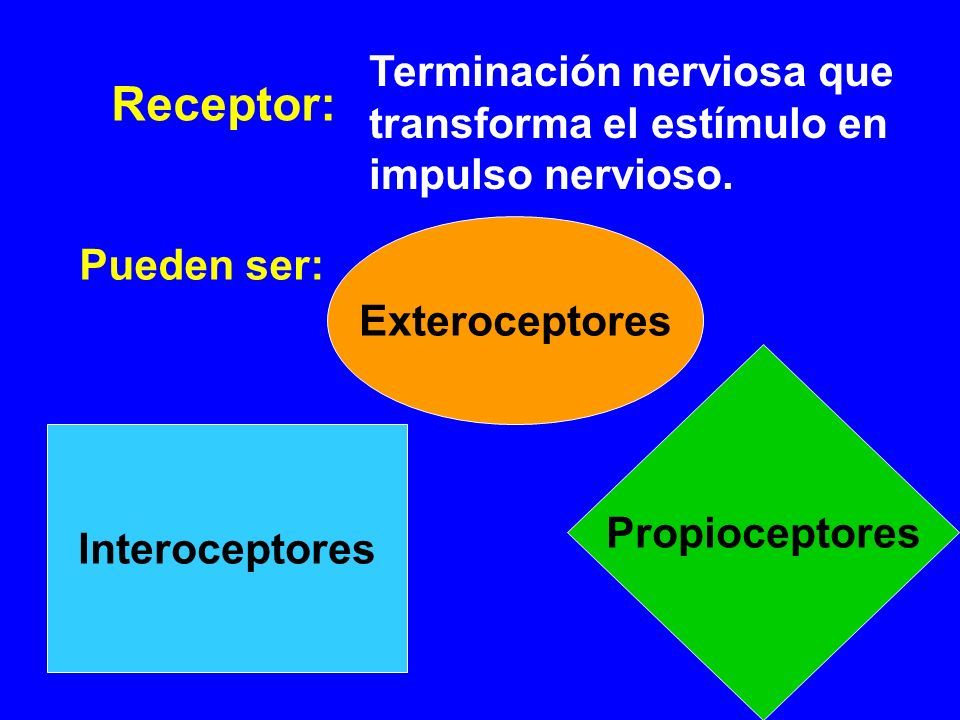 Receptor: Terminación nerviosa que transforma el estímulo en impulso nervioso.

Pueden ser:

Exteroceptores

Interoceptores

Propioceptores